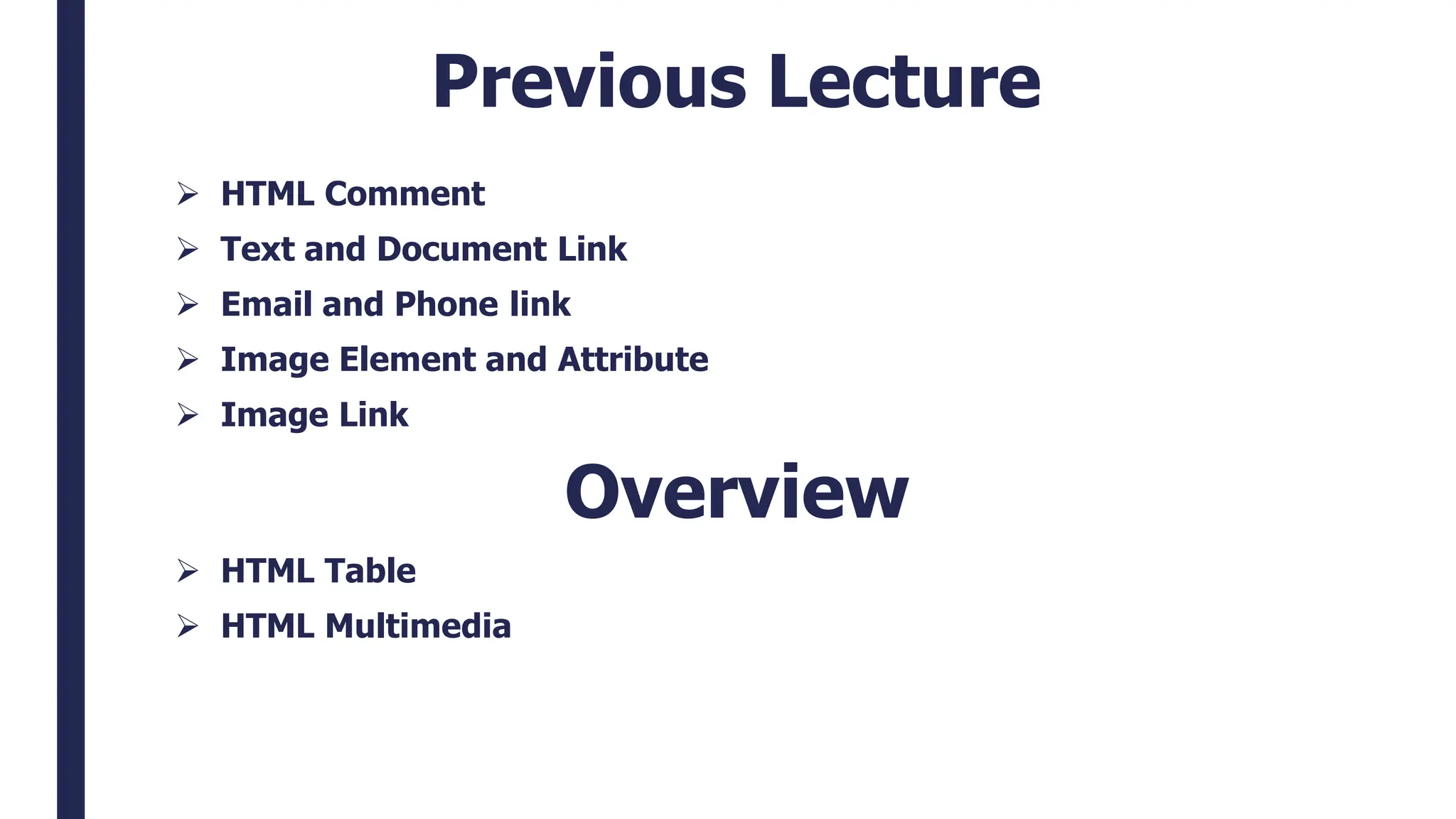 Previous Lecture

➢ HTML Comment
➢ Text and Document Link
➢ Email and Phone link
➢ Image Element and Attribute
➢ Image Link

Overview

➢ HTML Table
➢ HTML Multimedia